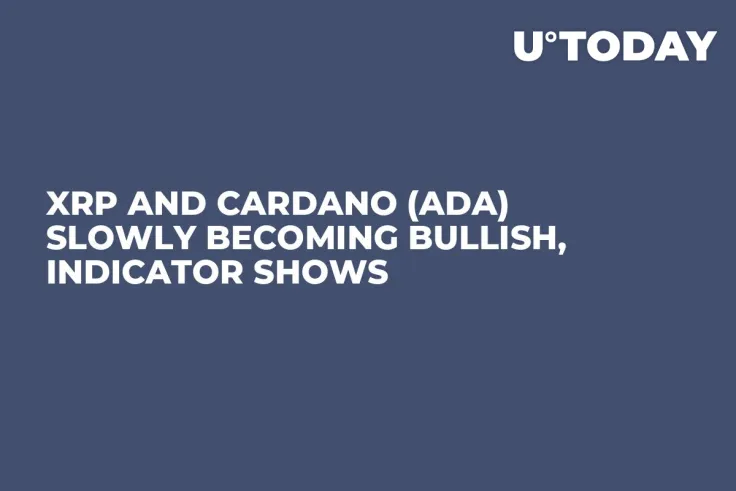 U°TODAY

XRP AND CARDANO (ADA) SLOWLY BECOMING BULLISH, INDICATOR SHOWS